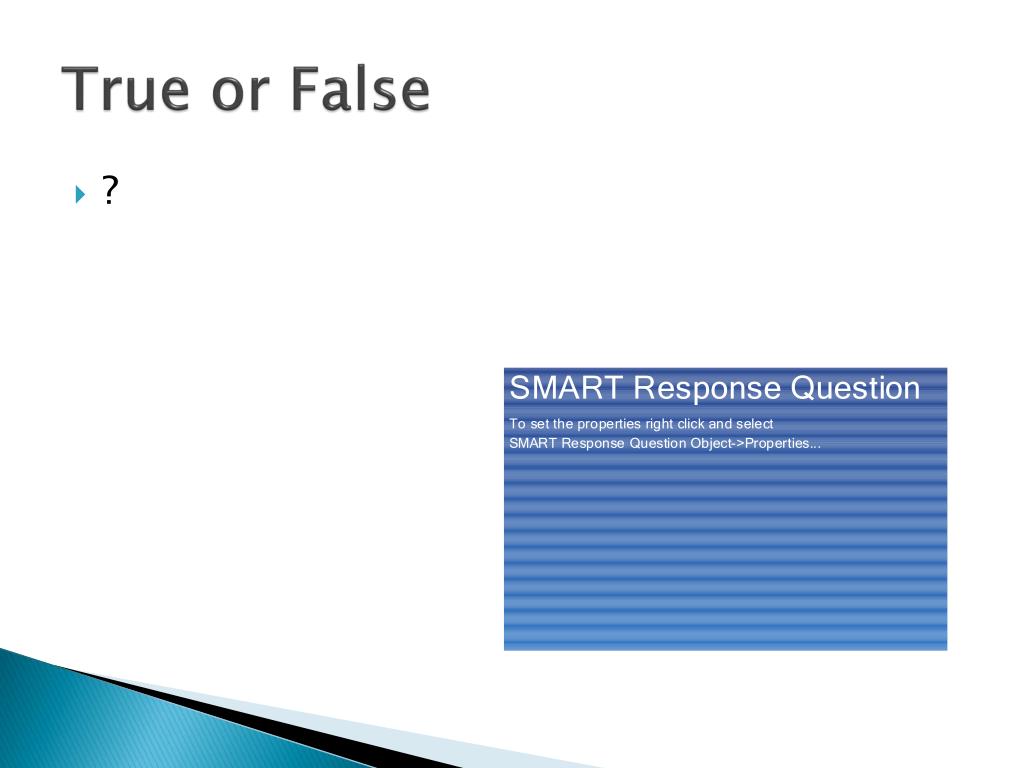 True or False

?

SMART Response Question

To set the properties right click and select
SMART Response Question Object->Properties...